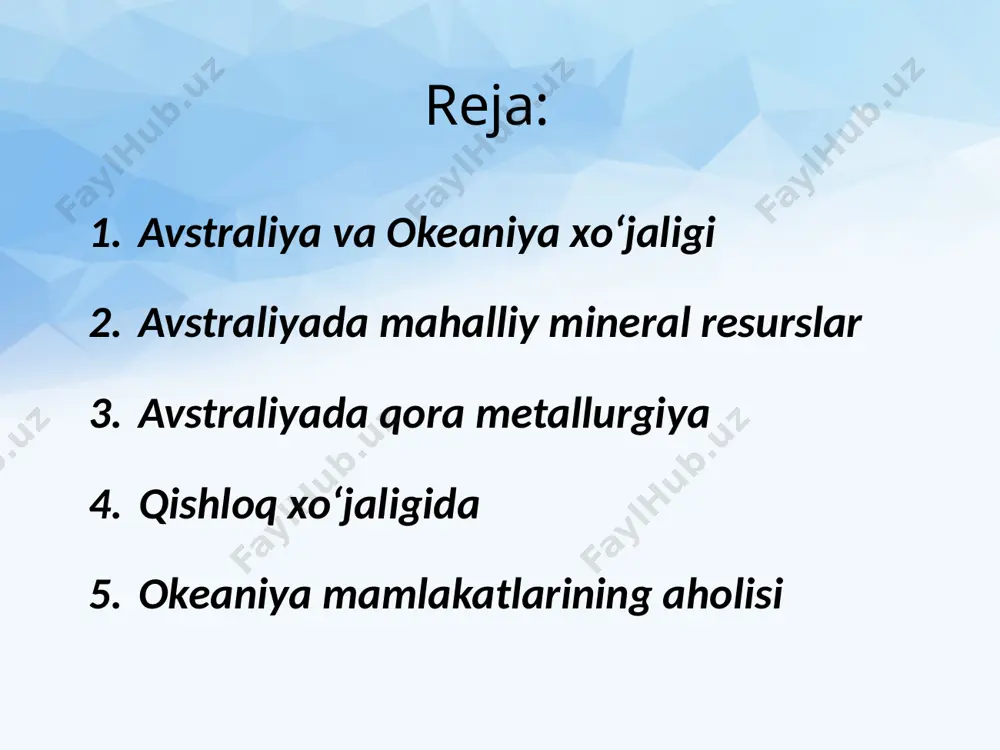 Reja:

1. Avstraliya va Okeaniya xo‘jaligi

2. Avstraliyada mahalliy mineral resurslar

3. Avstraliyada qora metallurgiya

4. Qishloq xo‘jaligida

5. Okeaniya mamlakatlarining aholisi

FaylHub.uz FaylHub.uz FaylHub.uz FaylHub.uz FaylHub.uz FaylHub.uz